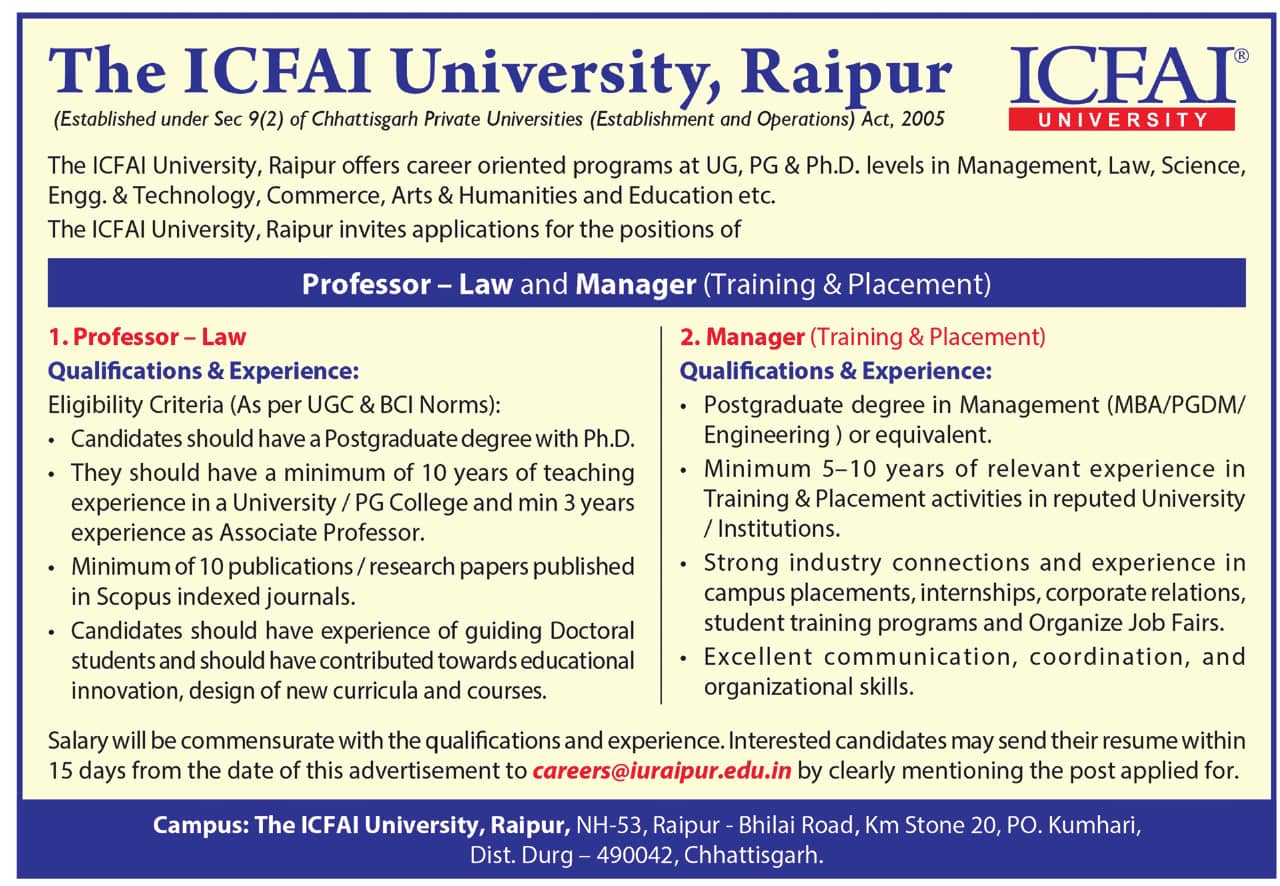 The ICFAI University, Raipur

(Established under Sec 9(2) of Chhattisgarh Private Universities (Establishment and Operations) Act, 2005

ICFAI® UNIVERSITY

The ICFAI University, Raipur offers career oriented programs at UG, PG & Ph.D. levels in Management, Law, Science, Engg. & Technology, Commerce, Arts & Humanities and Education etc.

The ICFAI University, Raipur invites applications for the positions of

Professor – Law and Manager (Training & Placement)

1. Professor – Law

Qualifications & Experience:

Eligibility Criteria (As per UGC & BCI Norms):

• Candidates should have a Postgraduate degree with Ph.D.
• They should have a minimum of 10 years of teaching experience in a University / PG College and min 3 years experience as Associate Professor.
• Minimum of 10 publications / research papers published in Scopus indexed journals.
• Candidates should have experience of guiding Doctoral students and should have contributed towards educational innovation, design of new curricula and courses.

2. Manager (Training & Placement)

Qualifications & Experience:

• Postgraduate degree in Management (MBA/PGDM/ Engineering ) or equivalent.
• Minimum 5–10 years of relevant experience in Training & Placement activities in reputed University / Institutions.
• Strong industry connections and experience in campus placements, internships, corporate relations, student training programs and Organize Job Fairs.
• Excellent communication, coordination, and organizational skills.

Salary will be commensurate with the qualifications and experience. Interested candidates may send their resume within 15 days from the date of this advertisement to careers@iuraipur.edu.in by clearly mentioning the post applied for.

Campus: The ICFAI University, Raipur, NH-53, Raipur - Bhilai Road, Km Stone 20, PO. Kumhari, Dist. Durg – 490042, Chhattisgarh.